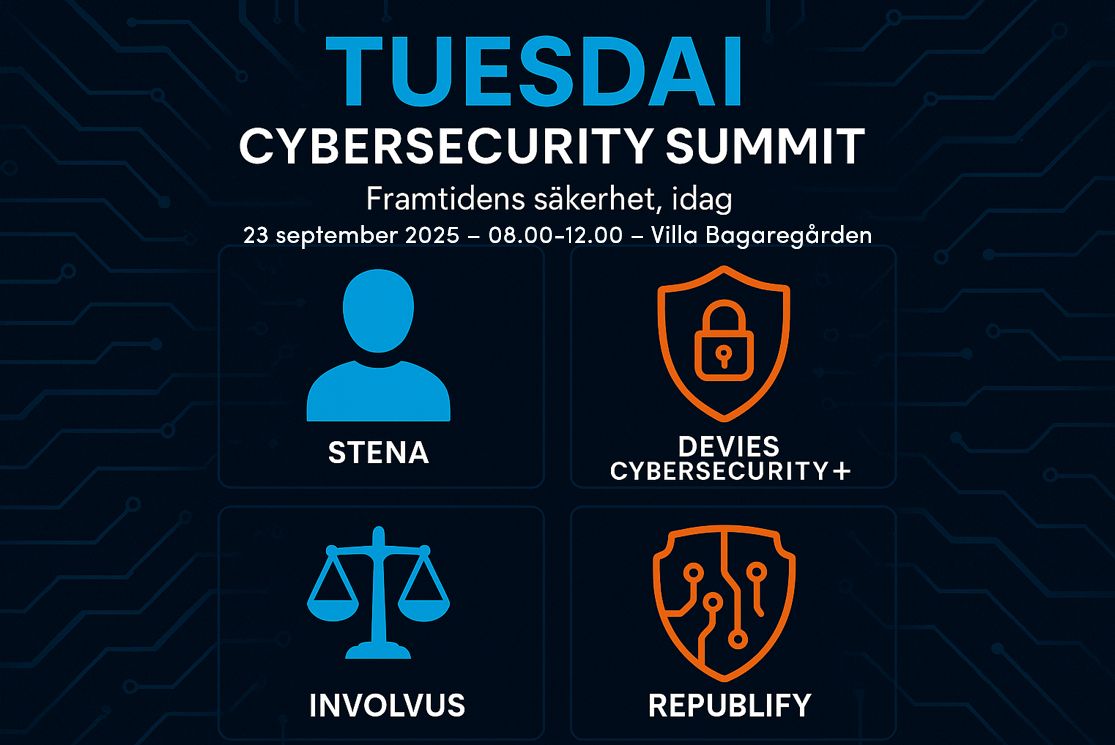 TUESDAI
CYBERSECURITY SUMMIT
Framtidens säkerhet, idag
23 september 2025 – 08.00-12.00 – Villa Bagaregården

STENA

DEVIES
CYBERSECURITY+

INVOLVUS

REPUBLIFY